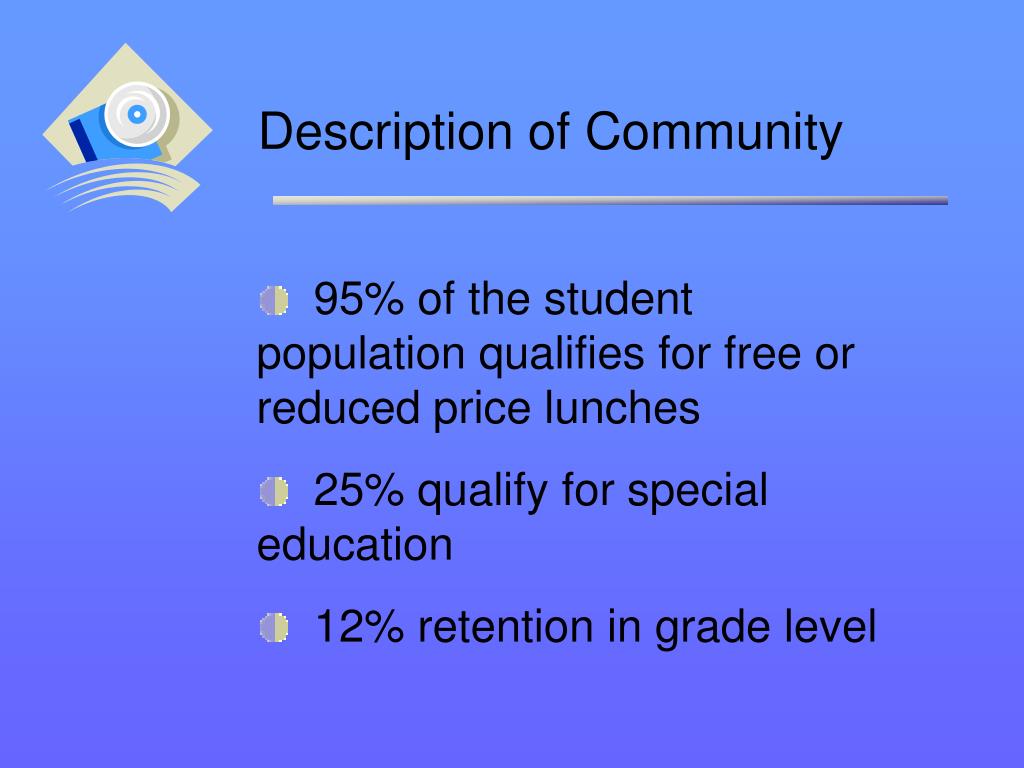 Description of Community

95% of the student population qualifies for free or reduced price lunches

25% qualify for special education

12% retention in grade level